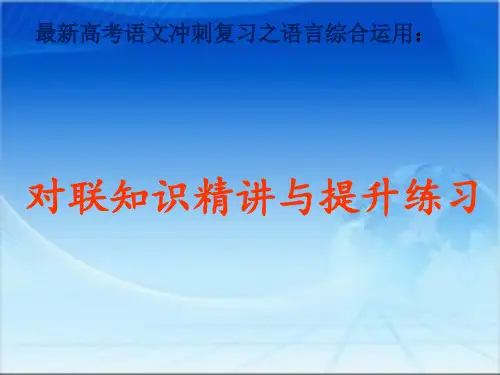 最新高考语文冲刺复习之语言综合运用：

对联知识精讲与提升练习